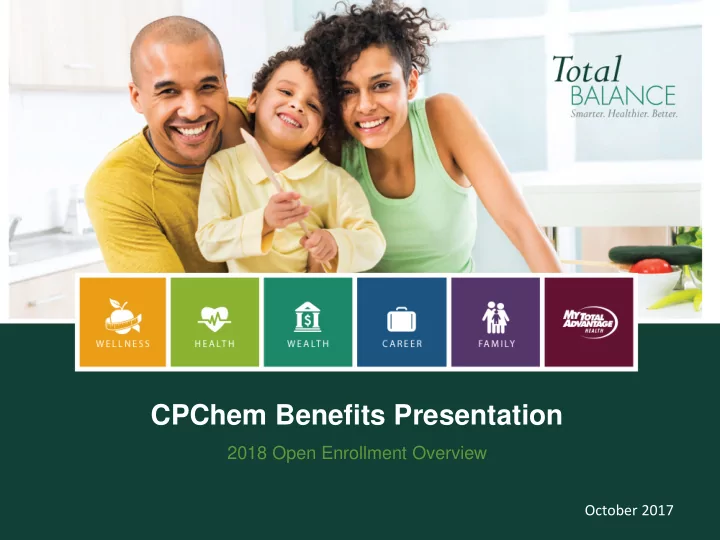 Total
BALANCE
Smarter. Healthier. Better.

WELLNESS

HEALTH

WEALTH

CAREER

FAMILY

MY TOTAL ADVANTAGE HEALTH

CPChem Benefits Presentation

2018 Open Enrollment Overview

October 2017